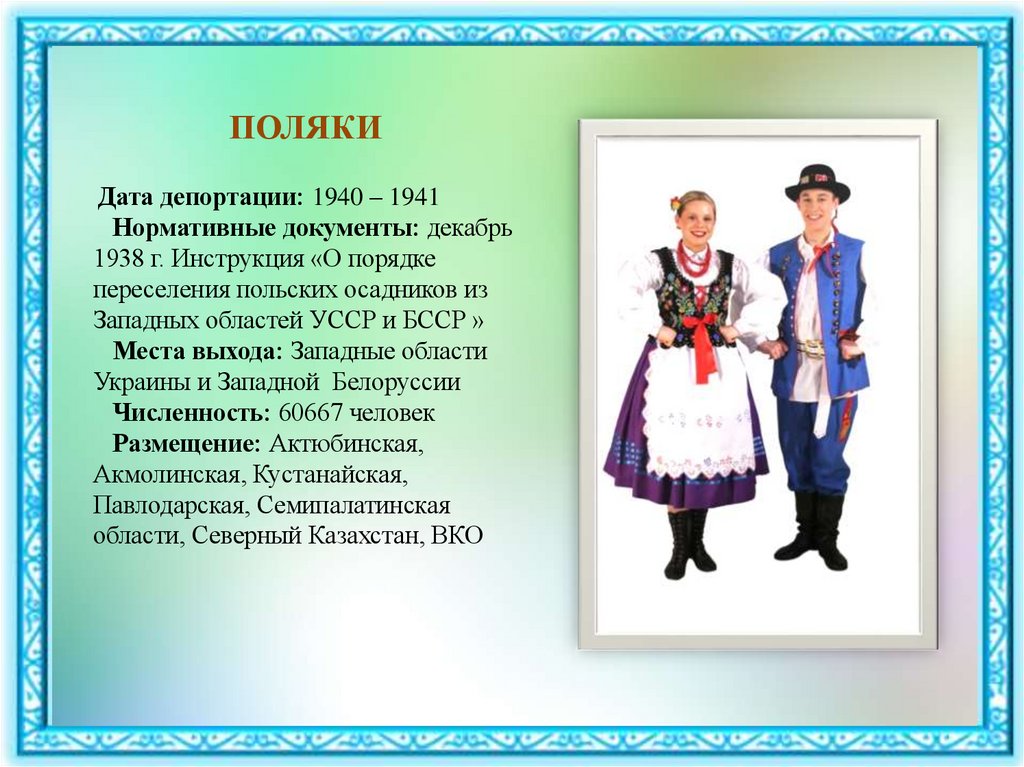 ПОЛЯКИ

Дата депортации: 1940 – 1941

Нормативные документы: декабрь 1938 г. Инструкция «О порядке переселения польских осадников из Западных областей УССР и БССР »

Места выхода: Западные области Украины и Западной Белоруссии

Численность: 60667 человек

Размещение: Актюбинская, Акмолинская, Кустанайская, Павлодарская, Семипалатинская области, Северный Казахстан, ВКО